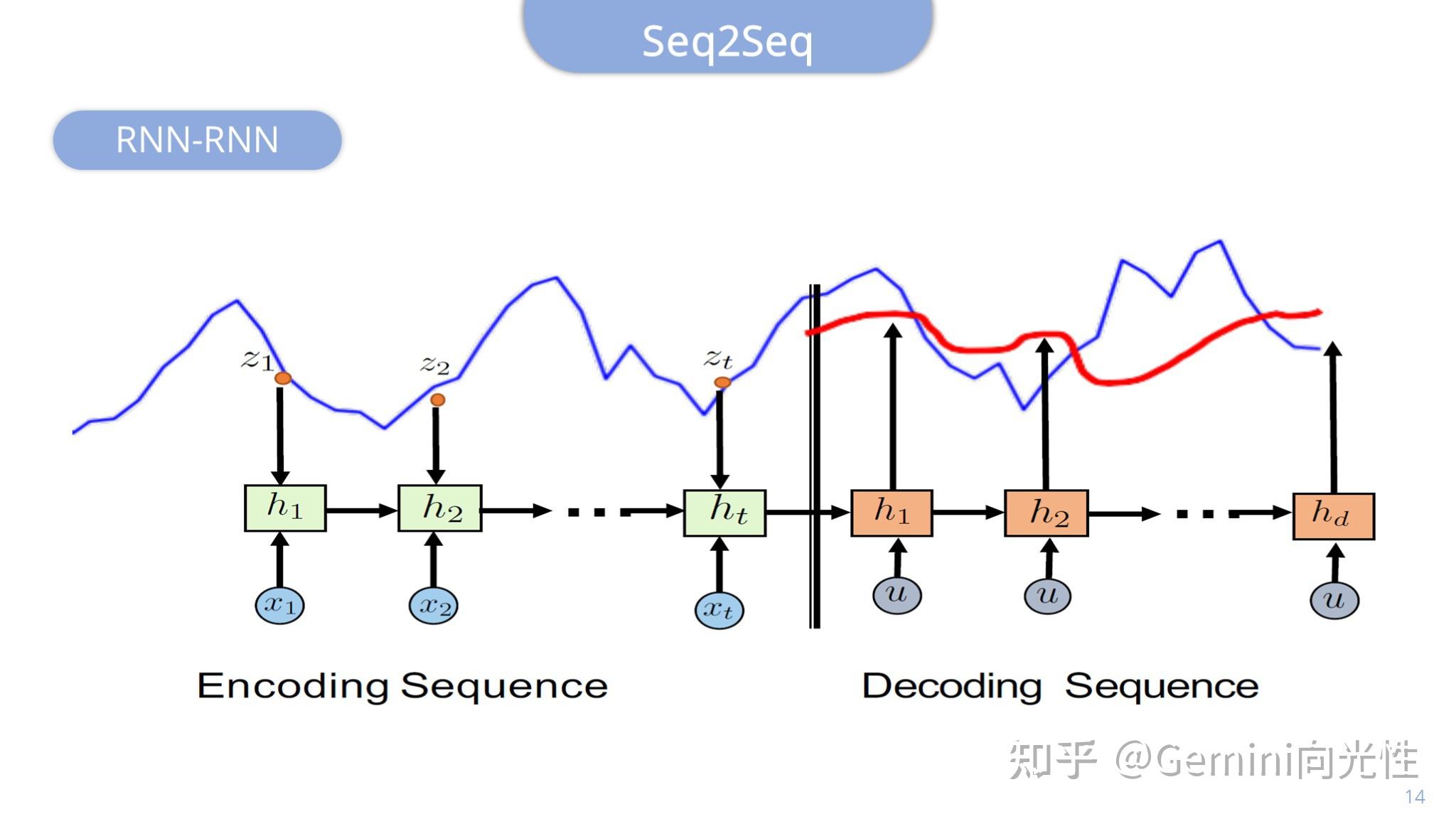 Seq2Seq

RNN-RNN

$z_1$ $z_2$ $z_t$

$h_1$ $h_2$ $h_t$ $h_1$ $h_2$ $h_d$

$x_1$ $x_2$ $x_t$ $u$ $u$ $u$

Encoding Sequence

Decoding Sequence

知乎 @Gemini向光性

14